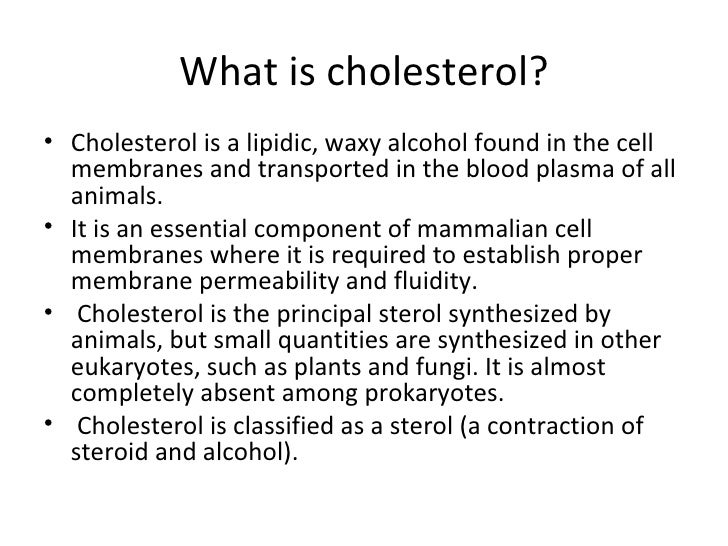 What is cholesterol?

• Cholesterol is a lipidic, waxy alcohol found in the cell membranes and transported in the blood plasma of all animals.
• It is an essential component of mammalian cell membranes where it is required to establish proper membrane permeability and fluidity.
• Cholesterol is the principal sterol synthesized by animals, but small quantities are synthesized in other eukaryotes, such as plants and fungi. It is almost completely absent among prokaryotes.
• Cholesterol is classified as a sterol (a contraction of steroid and alcohol).